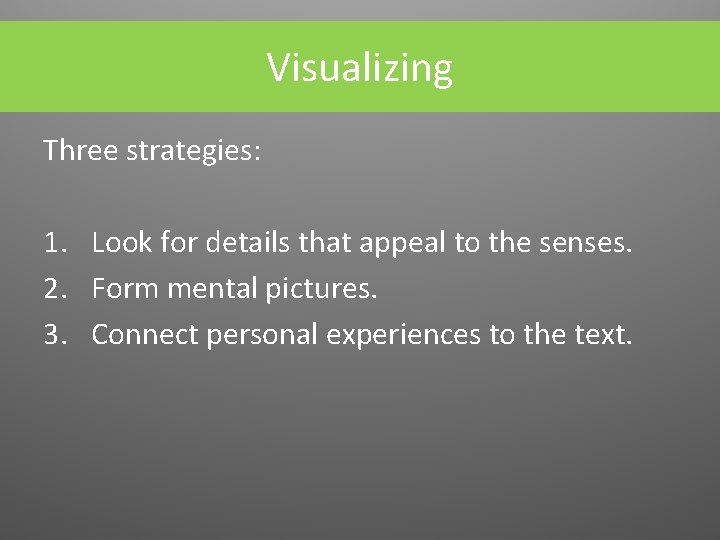 Visualizing

Three strategies:

1. Look for details that appeal to the senses.
2. Form mental pictures.
3. Connect personal experiences to the text.